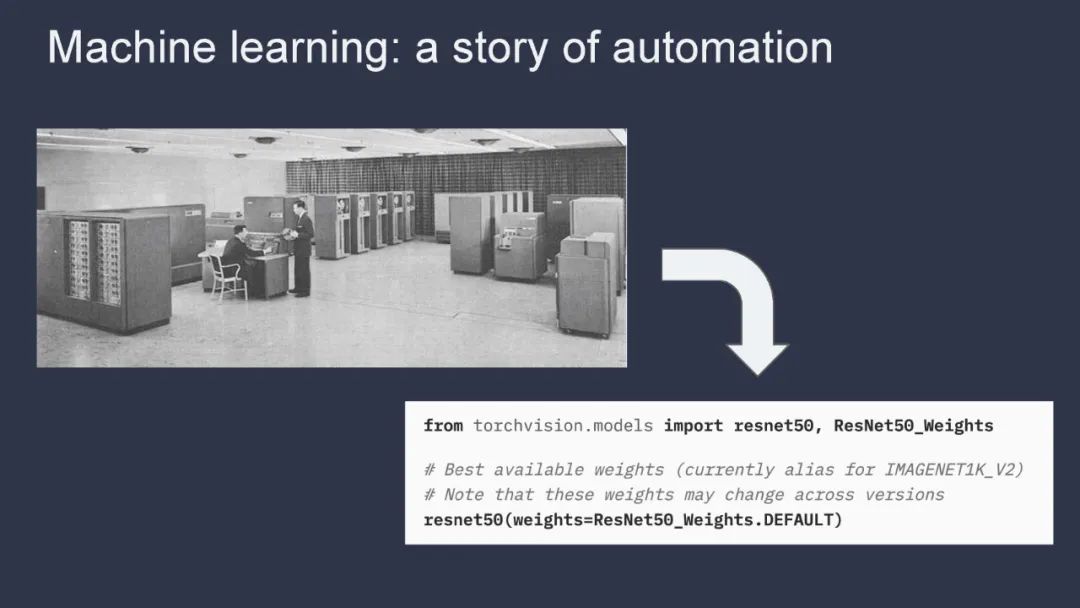 Machine learning: a story of automation

from torchvision.models import resnet50, ResNet50_Weights

# Best available weights (currently alias for IMAGENET1K_V2)
# Note that these weights may change across versions
resnet50(weights=ResNet50_Weights.DEFAULT)